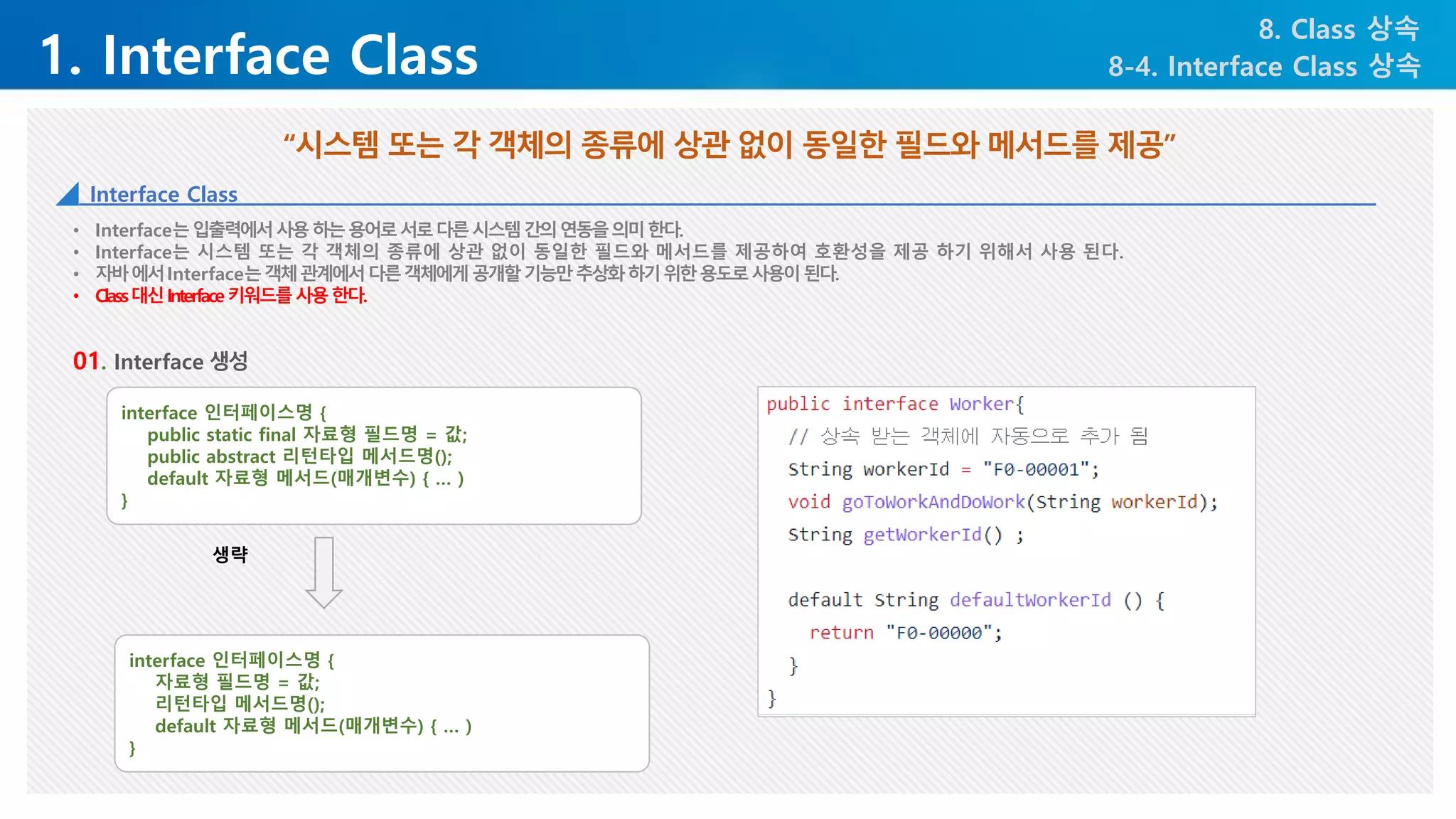 1. Interface Class

8. Class 상속
8-4. Interface Class 상속

“시스템 또는 각 객체의 종류에 상관 없이 동일한 필드와 메서드를 제공”

Interface Class

• Interface는 입출력에서 사용 하는 용어로 서로 다른 시스템 간의 연동을 의미 한다.
• Interface는 시스템 또는 각 객체의 종류에 상관 없이 동일한 필드와 메서드를 제공하여 호환성을 제공 하기 위해서 사용 된다.
• 자바 에서 Interface는 객체 관계에서 다른 객체에게 공개할 기능만 추상화 하기 위한 용도로 사용이 된다.
• Class 대신 Interface 키워드를 사용 한다.

01. Interface 생성

interface 인터페이스명 {
public static final 자료형 필드명 = 값;
public abstract 리턴타입 메서드명();
default 자료형 메서드(매개변수) { ... )
}

생략

interface 인터페이스명 {
자료형 필드명 = 값;
리턴타입 메서드명();
default 자료형 메서드(매개변수) { ... )
}

public interface Worker{
// 상속 받는 객체에 자동으로 추가 됨
String workerId = "F0-00001";
void goToWorkAndDoWork(String workerId);
String getWorkerId() ;

default String defaultWorkerId () {
return "F0-00000";
}
}